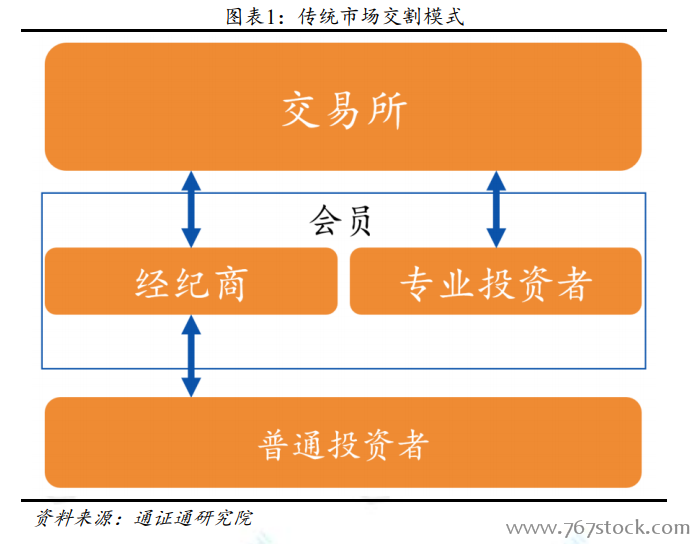 图表1：传统市场交割模式

交易所

会员

经纪商

专业投资者

普通投资者

资料来源：通证通研究院

www.767stock.com